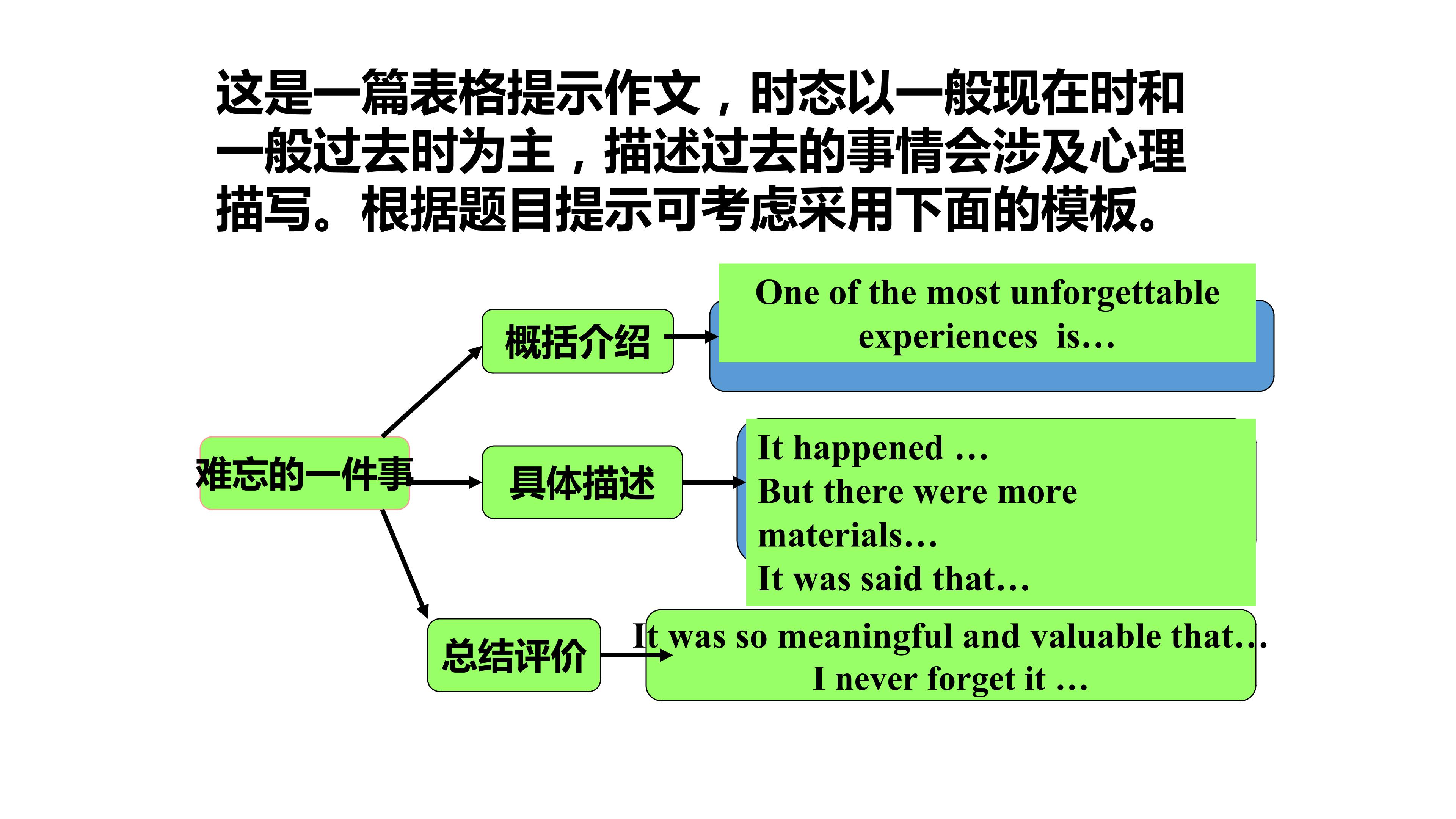 这是一篇表格提示作文，时态以一般现在时和一般过去时为主，描述过去的事情会涉及心理描写。根据题目提示可考虑采用下面的模板。

难忘的一件事

概括介绍

One of the most unforgettable experiences is…

具体描述

It happened …
But there were more materials…
It was said that…

总结评价

It was so meaningful and valuable that…
I never forget it …